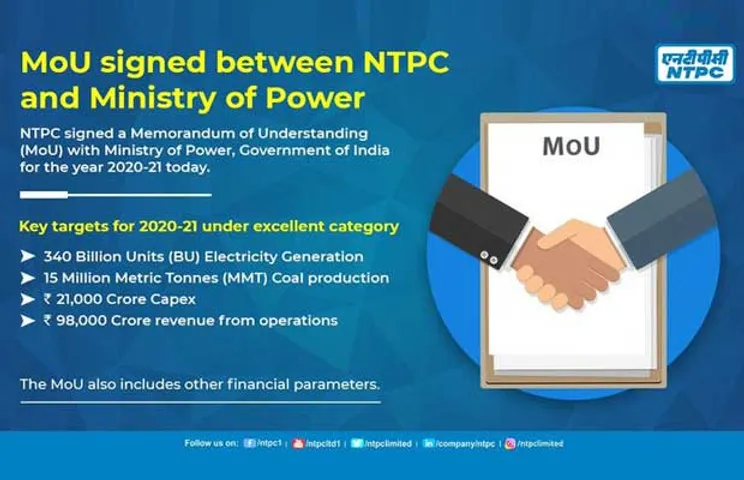 MoU signed between NTPC and Ministry of Power

एनटीपीसी
NTPC

NTPC signed a Memorandum of Understanding (MoU) with Ministry of Power, Government of India for the year 2020-21 today.

MoU

Key targets for 2020-21 under excellent category

➤ 340 Billion Units (BU) Electricity Generation
➤ 15 Million Metric Tonnes (MMT) Coal production
➤ ₹ 21,000 Crore Capex
➤ ₹ 98,000 Crore revenue from operations

The MoU also includes other financial parameters.

Follow us on: /ntpc1 | /ntpcltd1 | /ntpclimited | /company/ntpc | /ntpclimited